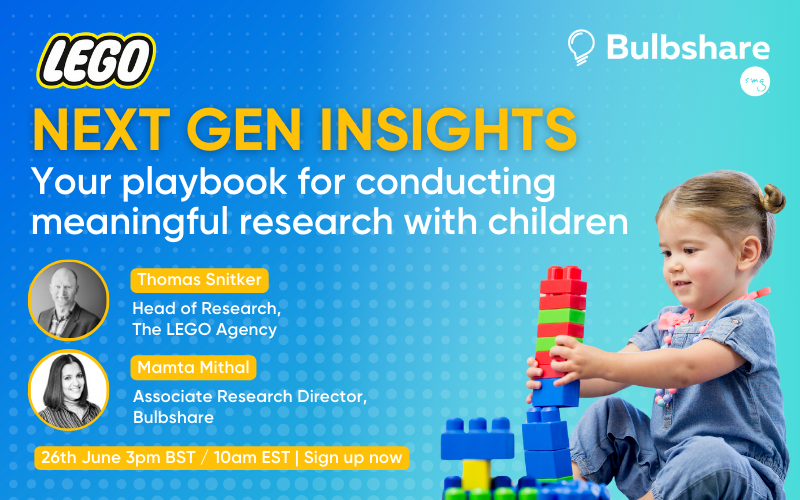 LEGO

Bulbshare

smg

NEXT GEN INSIGHTS

Your playbook for conducting meaningful research with children

Thomas Snitker

Head of Research, The LEGO Agency

Mamta Mithal

Associate Research Director, Bulbshare

26th June 3pm BST / 10am EST | Sign up now